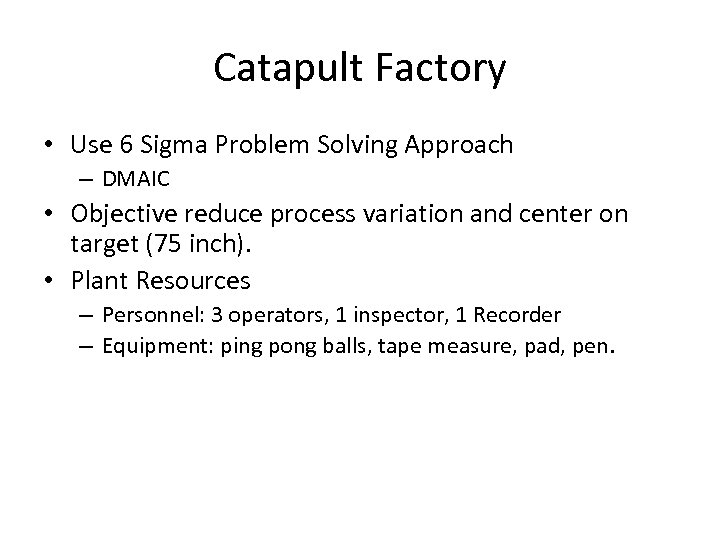 Catapult Factory

• Use 6 Sigma Problem Solving Approach
– DMAIC
• Objective reduce process variation and center on target (75 inch).
• Plant Resources
– Personnel: 3 operators, 1 inspector, 1 Recorder
– Equipment: ping pong balls, tape measure, pad, pen.